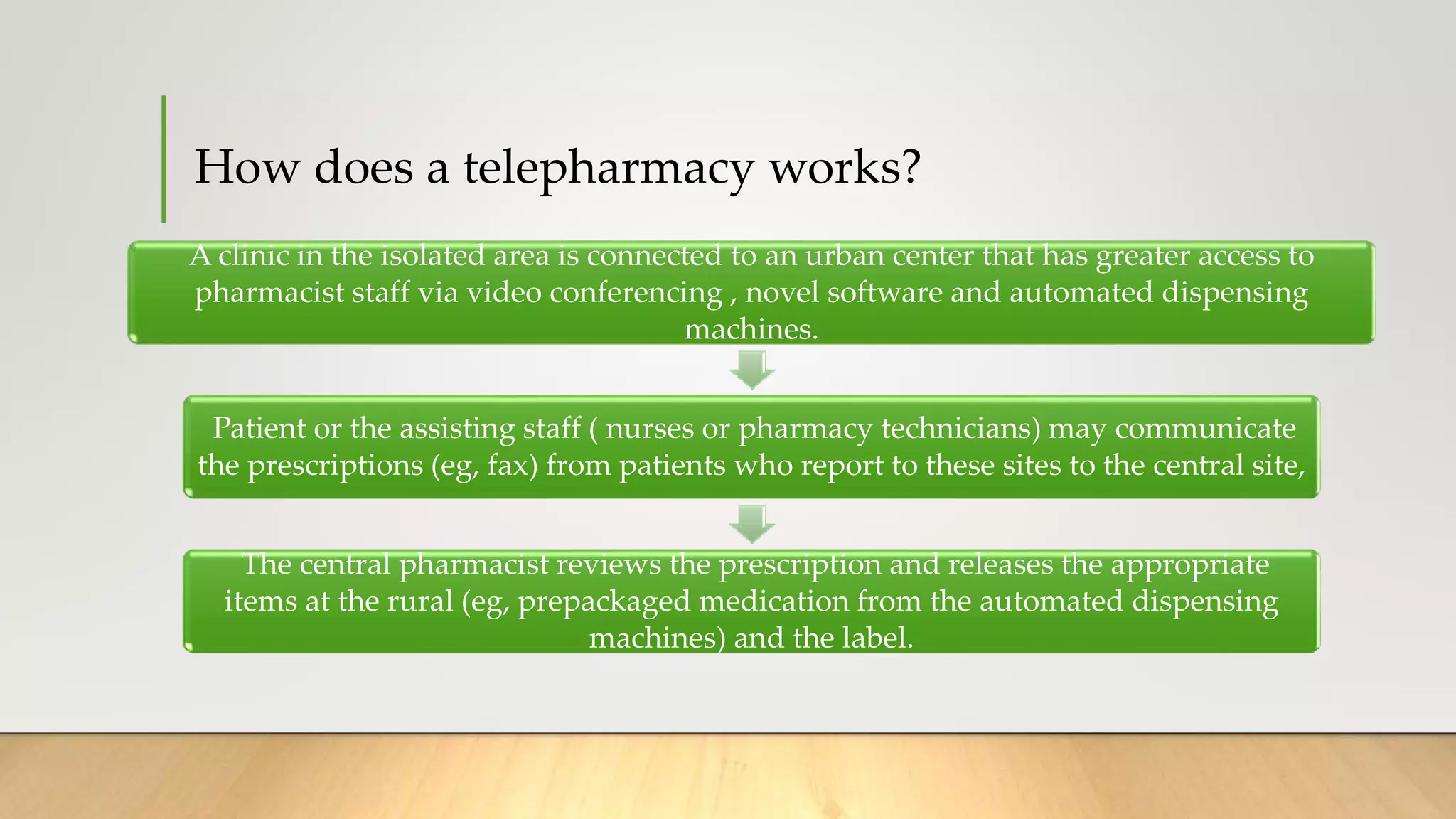 How does a telepharmacy works?

A clinic in the isolated area is connected to an urban center that has greater access to pharmacist staff via video conferencing , novel software and automated dispensing machines.

Patient or the assisting staff ( nurses or pharmacy technicians) may communicate the prescriptions (eg, fax) from patients who report to these sites to the central site,

The central pharmacist reviews the prescription and releases the appropriate items at the rural (eg, prepackaged medication from the automated dispensing machines) and the label.